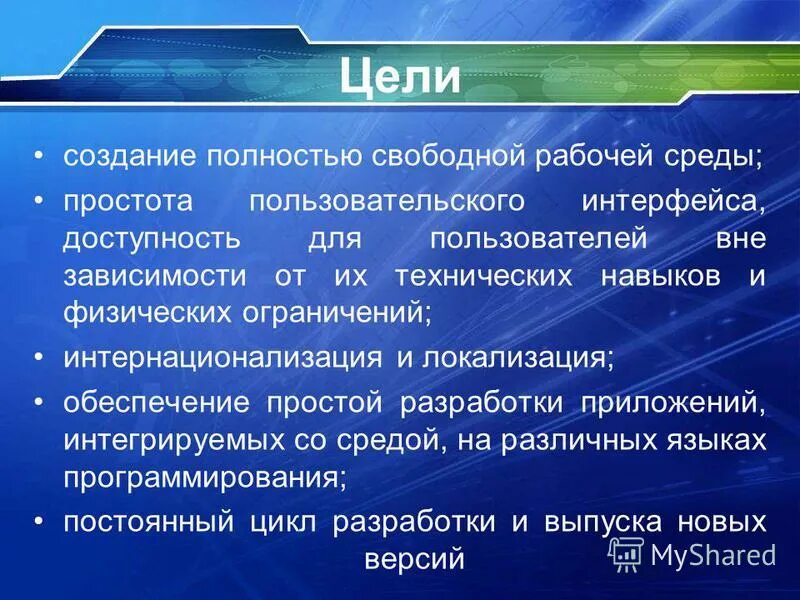 Цели

• создание полностью свободной рабочей среды;

• простота пользовательского интерфейса, доступность для пользователей вне зависимости от их технических навыков и физических ограничений;

• интернационализация и локализация;

• обеспечение простой разработки приложений, интегрируемых со средой, на различных языках программирования;

• постоянный цикл разработки и выпуска новых версий

MyShared